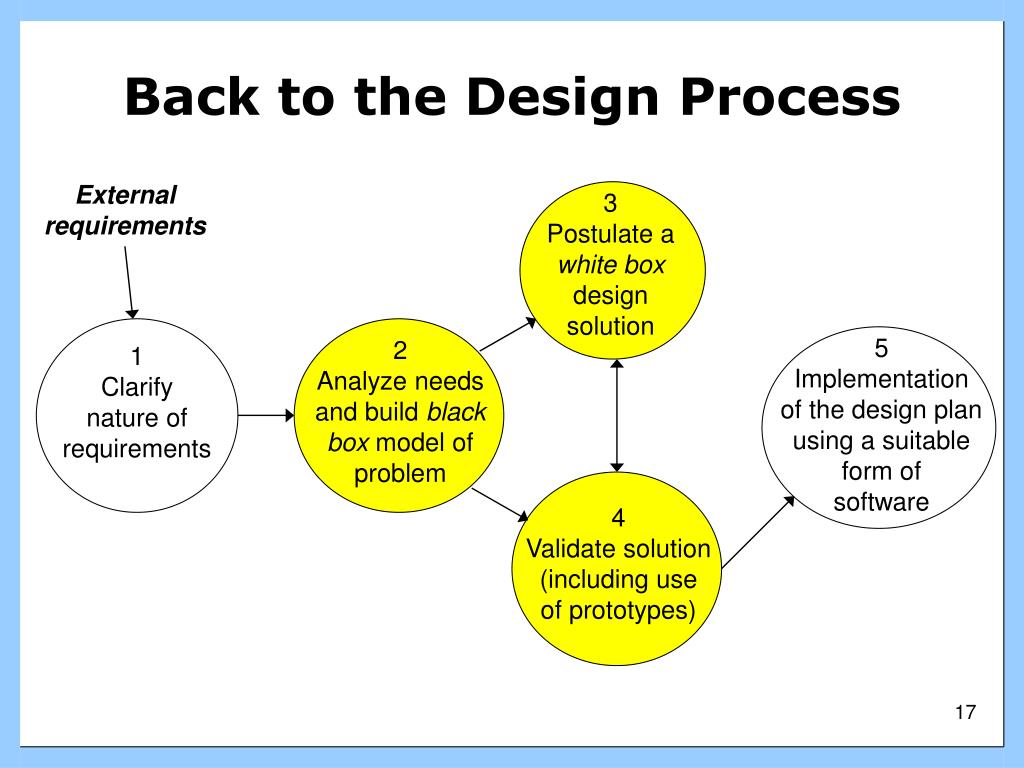 Back to the Design Process

External requirements

1
Clarify nature of requirements

2
Analyze needs and build black box model of problem

3
Postulate a white box design solution

4
Validate solution (including use of prototypes)

5
Implementation of the design plan using a suitable form of software

17